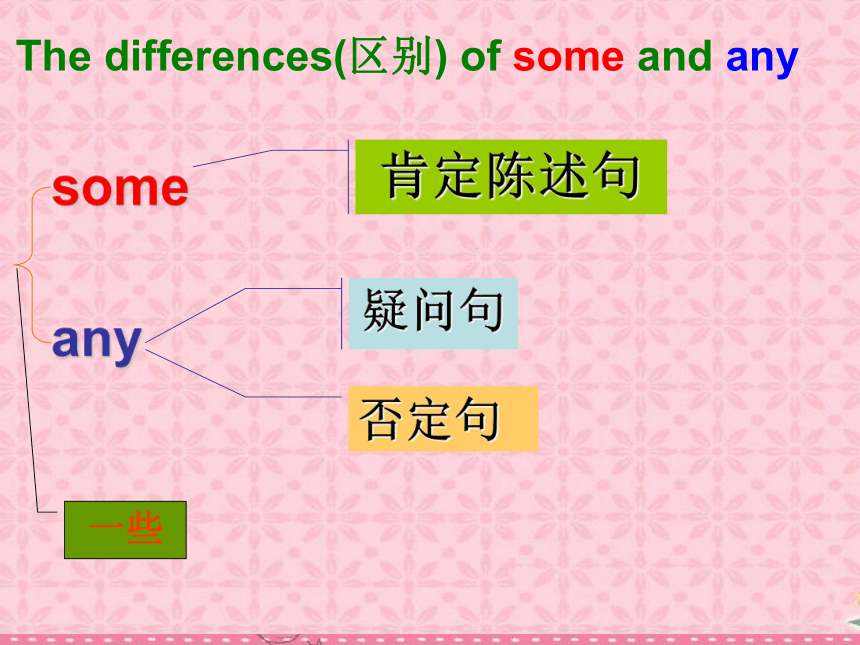 The differences(区别) of some and any

some

肯定陈述句

any

疑问句

否定句

一些